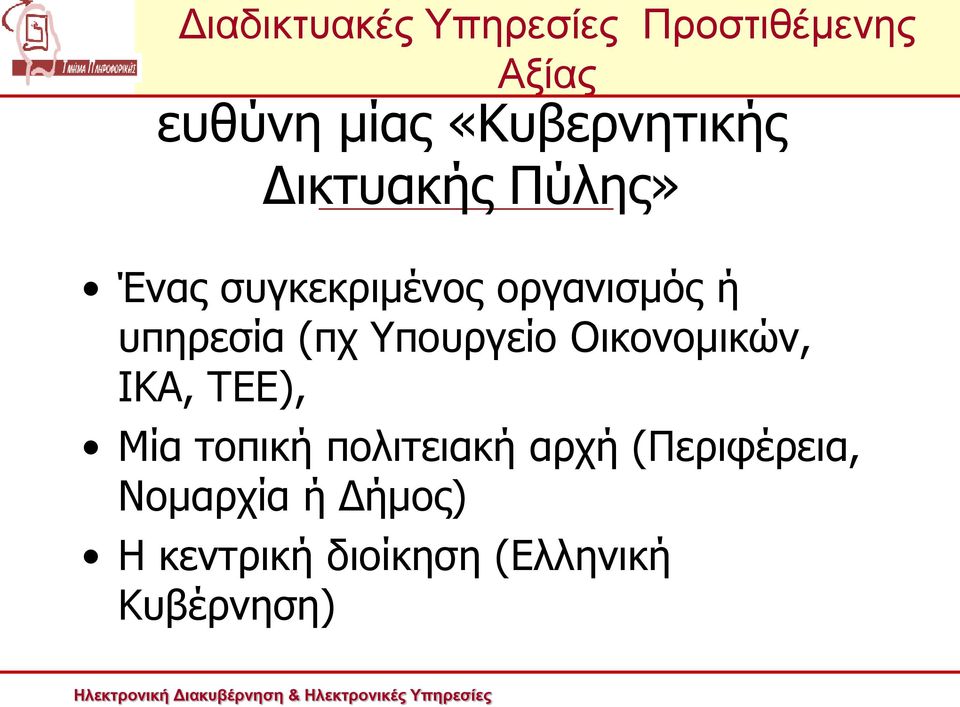 Τμήμα Πληροφορικής

Διαδικτυακές Υπηρεσίες Προστιθέμενης Αξίας

ευθύνη μίας «Κυβερνητικής Δικτυακής Πύλης»

• Ένας συγκεκριμένος οργανισμός ή υπηρεσία (πχ Υπουργείο Οικονομικών, ΙΚΑ, ΤΕΕ),
• Μία τοπική πολιτειακή αρχή (Περιφέρεια, Νομαρχία ή Δήμος)
• Η κεντρική διοίκηση (Ελληνική Κυβέρνηση)

Ηλεκτρονική Διακυβέρνηση & Ηλεκτρονικές Υπηρεσίες